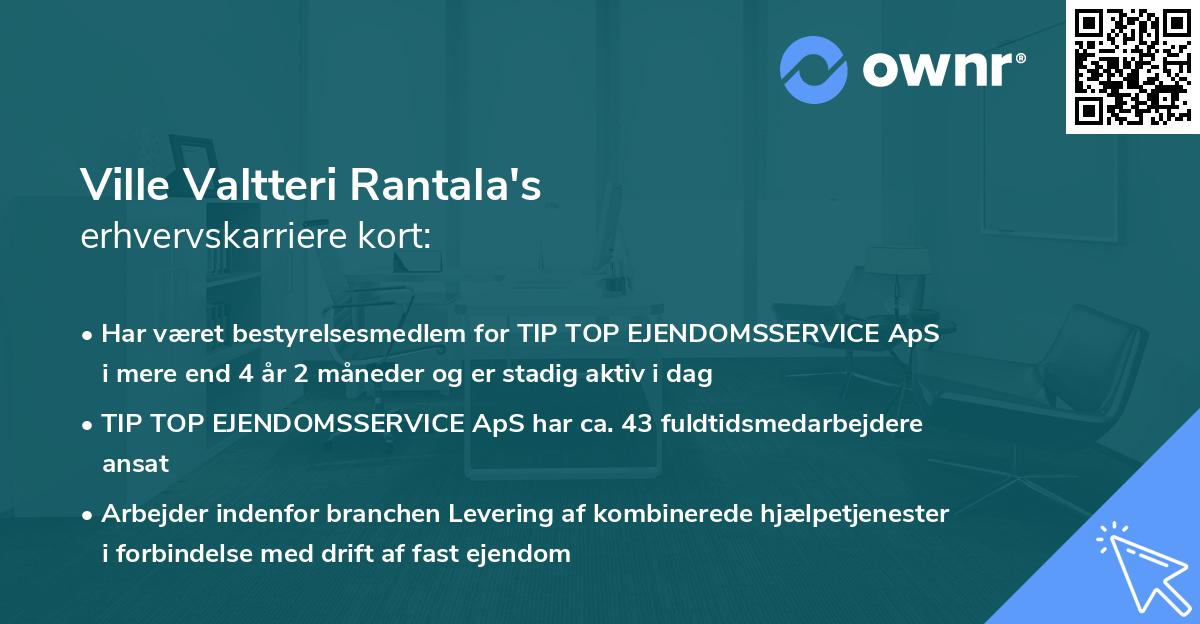 ownr®

Ville Valtteri Rantala's
erhvervskarriere kort:

• Har været bestyrelsesmedlem for TIP TOP EJENDOMSSERVICE ApS i mere end 4 år 2 måneder og er stadig aktiv i dag

• TIP TOP EJENDOMSSERVICE ApS har ca. 43 fuldtidsmedarbejdere ansat

• Arbejder indenfor branchen Levering af kombinerede hjælpetjenester i forbindelse med drift af fast ejendom